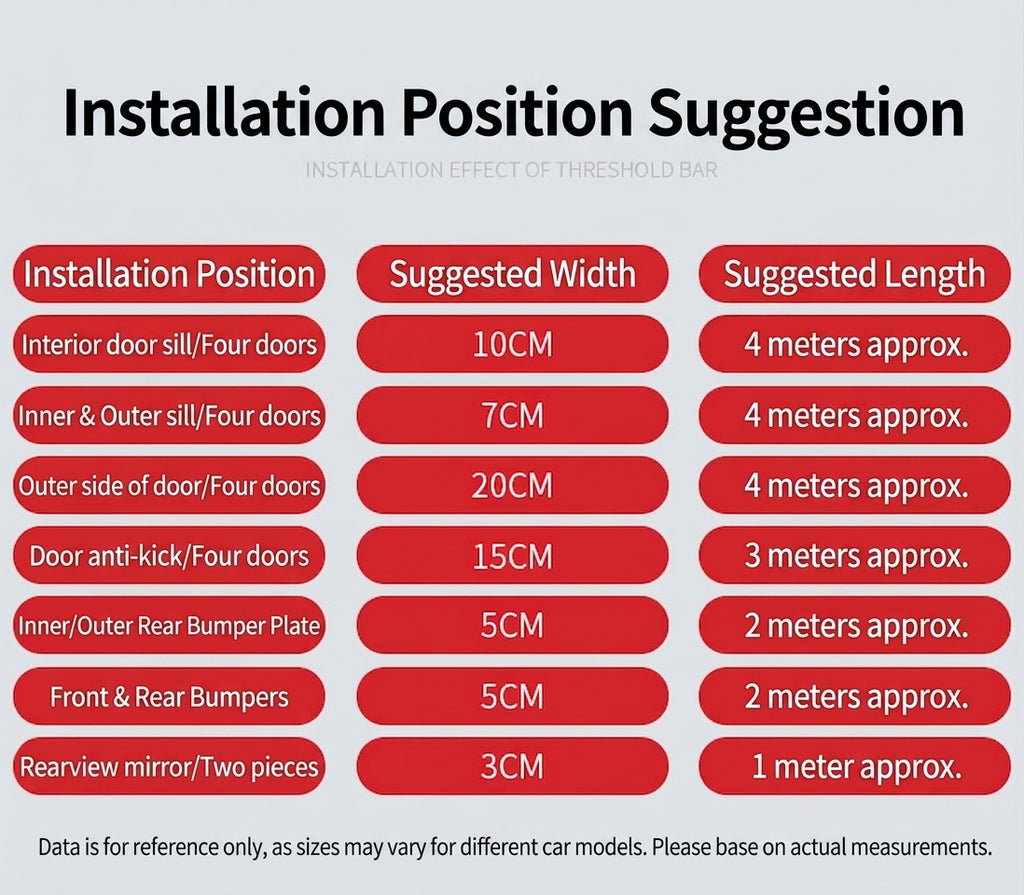 Installation Position Suggestion

INSTALLATION EFFECT OF THRESHOLD BAR

| Installation Position | Suggested Width | Suggested Length |
|---|---|---|
| Interior door sill/Four doors | 10CM | 4 meters approx. |
| Inner & Outer sill/Four doors | 7CM | 4 meters approx. |
| Outer side of door/Four doors | 20CM | 4 meters approx. |
| Door anti-kick/Four doors | 15CM | 3 meters approx. |
| Inner/Outer Rear Bumper Plate | 5CM | 2 meters approx. |
| Front & Rear Bumpers | 5CM | 2 meters approx. |
| Rearview mirror/Two pieces | 3CM | 1 meter approx. |

Data is for reference only, as sizes may vary for different car models. Please base on actual measurements.